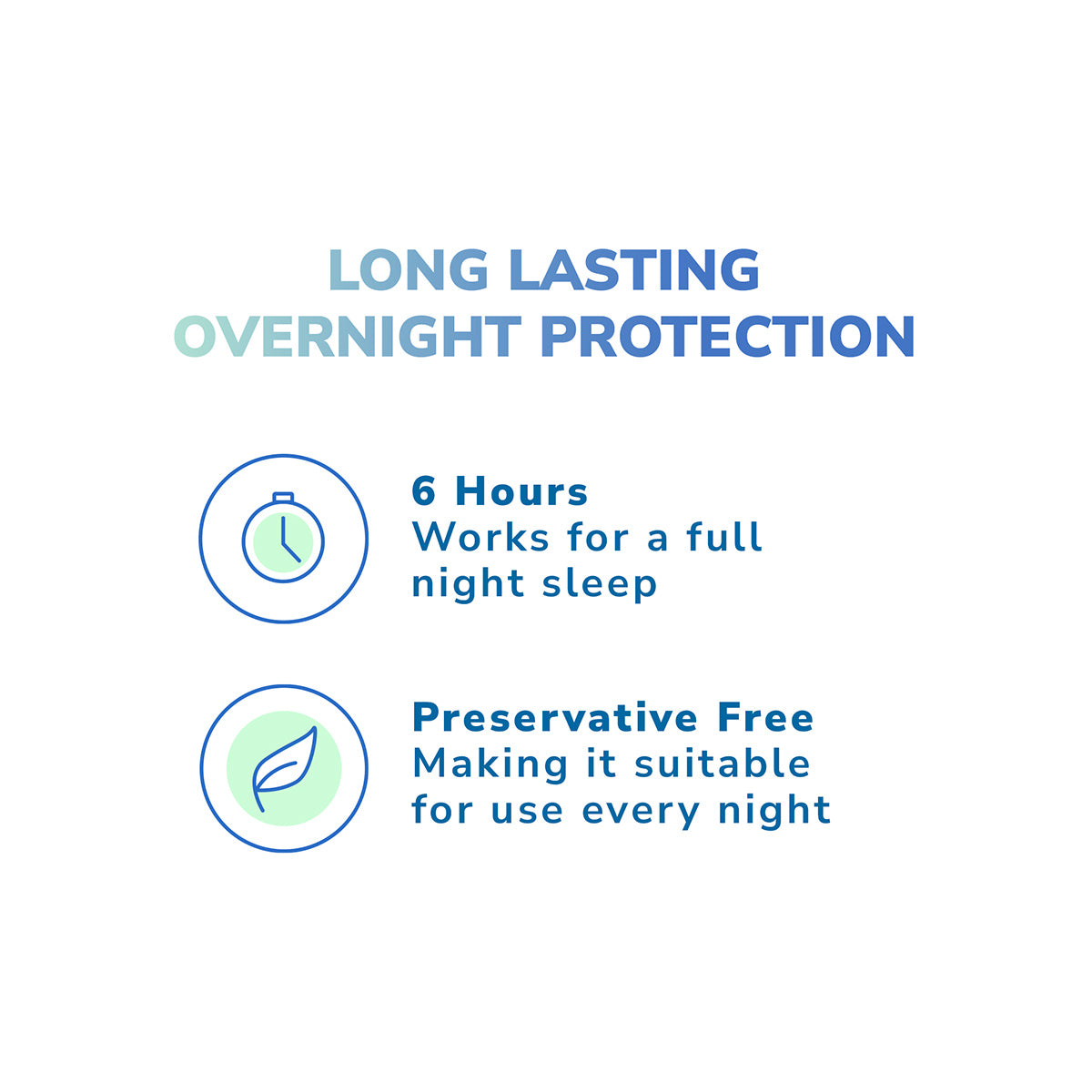 LONG LASTING
OVERNIGHT PROTECTION

6 Hours
Works for a full night sleep

Preservative Free
Making it suitable for use every night